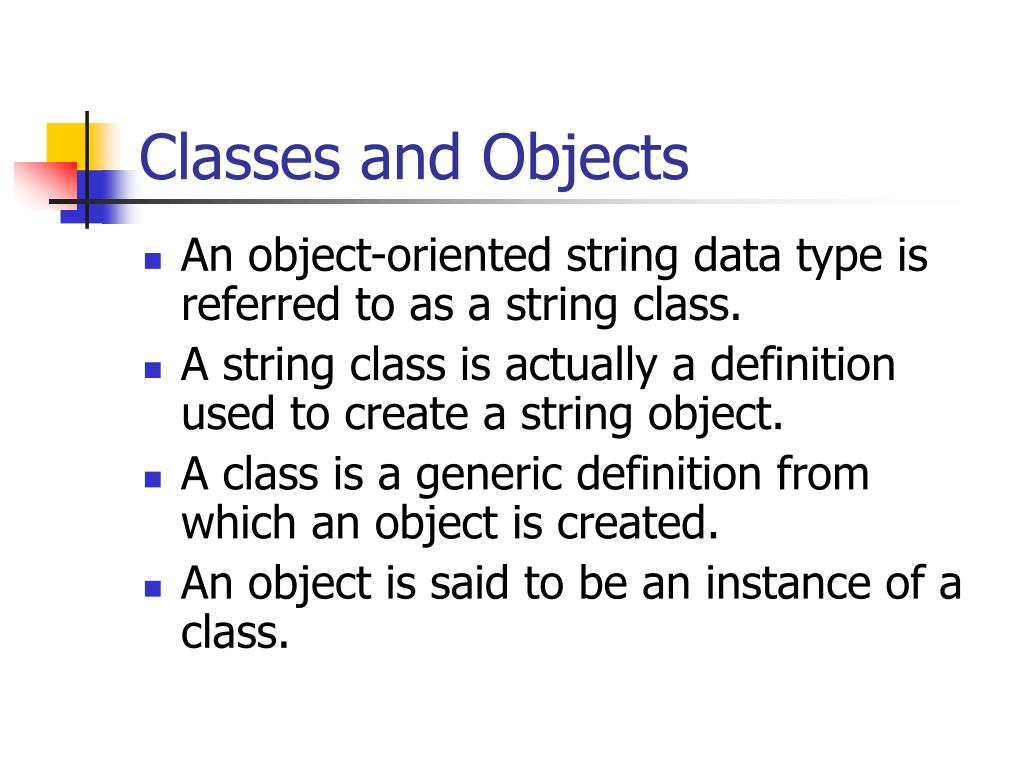 Classes and Objects

- An object-oriented string data type is referred to as a string class.
- A string class is actually a definition used to create a string object.
- A class is a generic definition from which an object is created.
- An object is said to be an instance of a class.